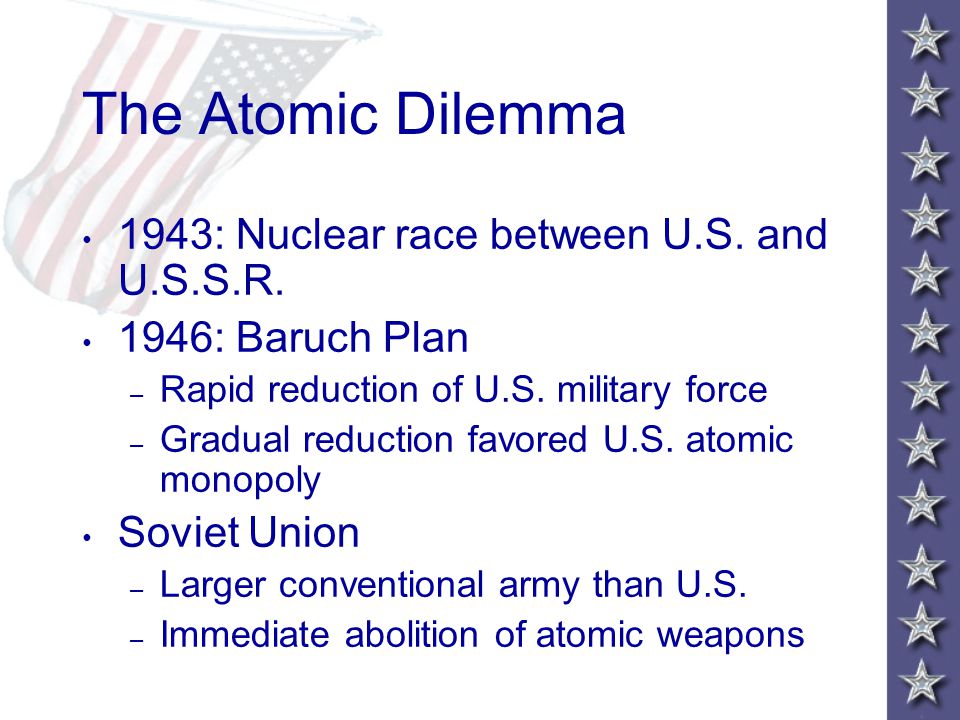 The Atomic Dilemma

• 1943: Nuclear race between U.S. and U.S.S.R.

• 1946: Baruch Plan
– Rapid reduction of U.S. military force
– Gradual reduction favored U.S. atomic monopoly

• Soviet Union
– Larger conventional army than U.S.
– Immediate abolition of atomic weapons